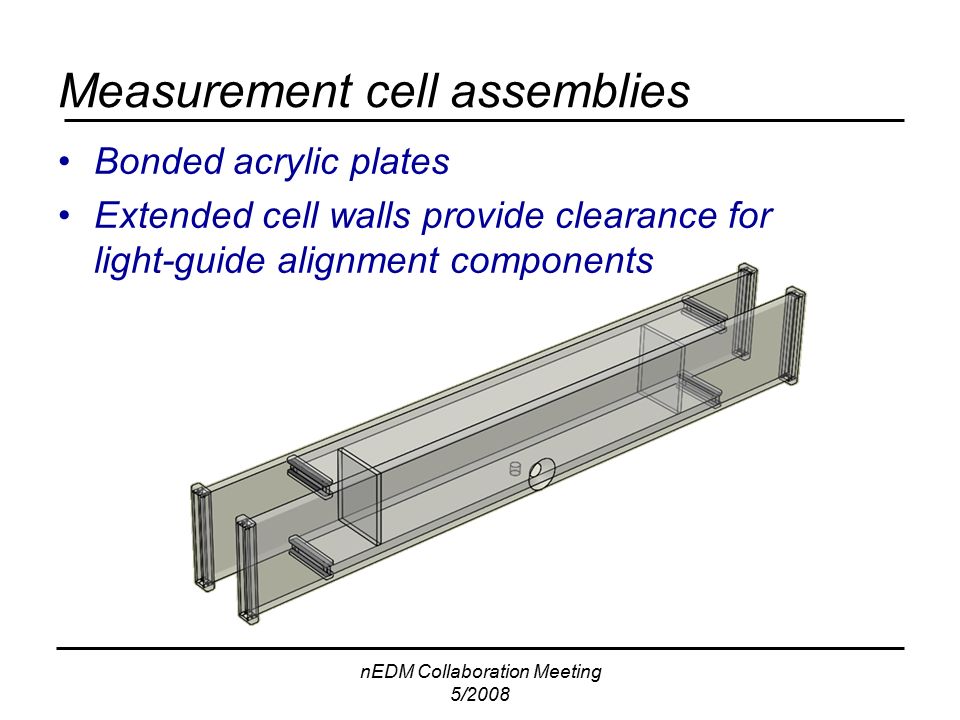 Measurement cell assemblies

• Bonded acrylic plates
• Extended cell walls provide clearance for light-guide alignment components

nEDM Collaboration Meeting
5/2008